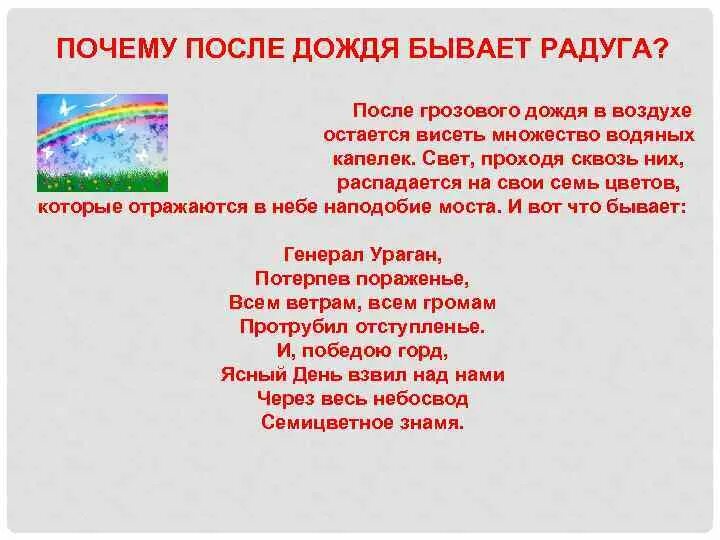 ПОЧЕМУ ПОСЛЕ ДОЖДЯ БЫВАЕТ РАДУГА?

После грозового дождя в воздухе остается висеть множество водяных капелек. Свет, проходя сквозь них, распадается на свои семь цветов, которые отражаются в небе наподобие моста. И вот что бывает:

Генерал Ураган,
Потерпев пораженье,
Всем ветрам, всем громам
Протрубил отступленье.
И, победою горд,
Ясный День взвил над нами
Через весь небосвод
Семицветное знамя.